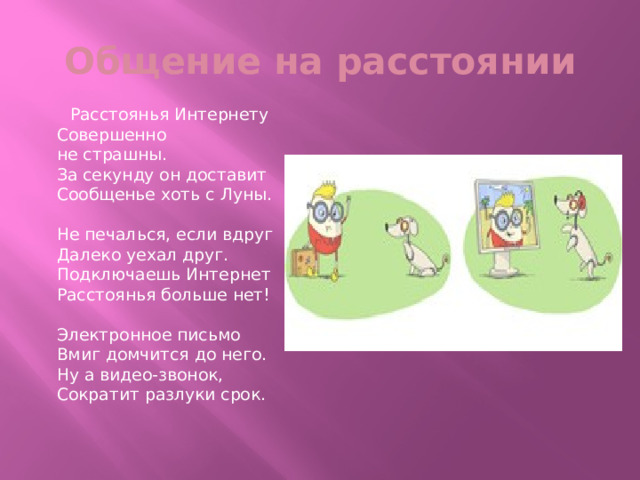 Общение на расстоянии

Расстоянья Интернету
Совершенно
не страшны.
За секунду он доставит
Сообщенье хоть с Луны.

Не печалься, если вдруг
Далеко уехал друг.
Подключаешь Интернет
Расстоянья больше нет!

Электронное письмо
Вмиг домчится до него.
Ну а видео-звонок,
Сократит разлуки срок.